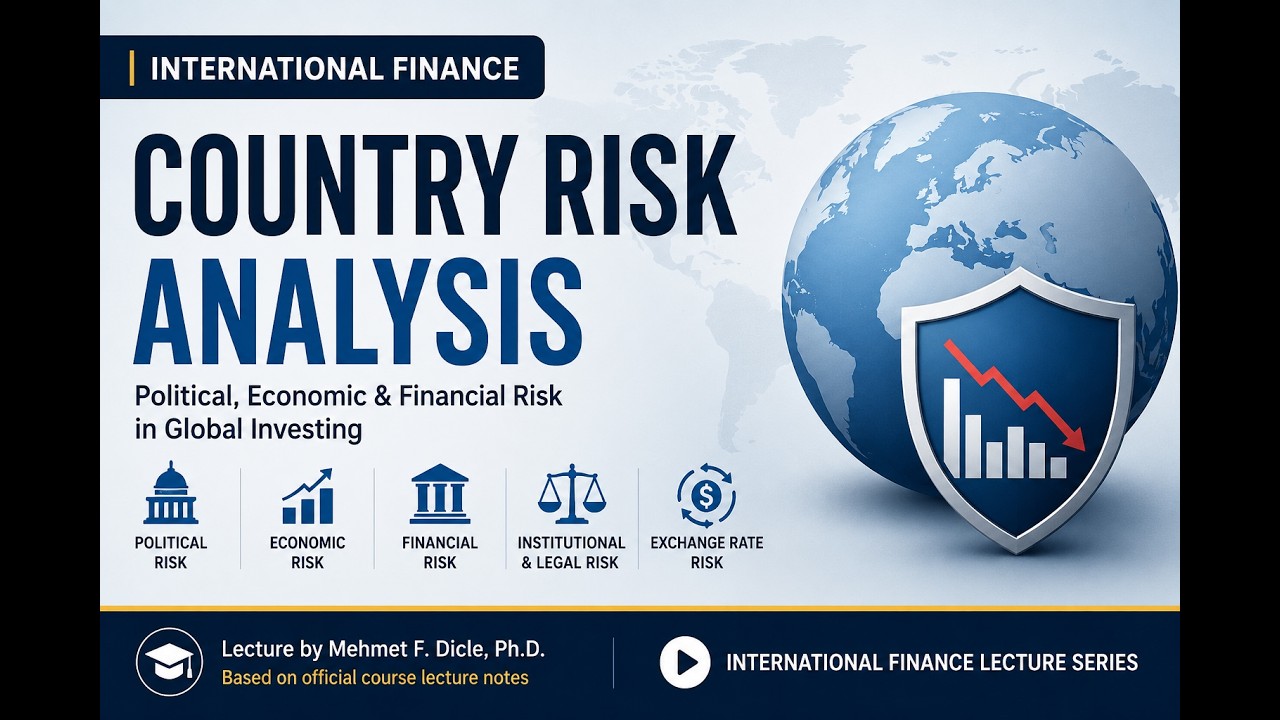 INTERNATIONAL FINANCE

COUNTRY RISK ANALYSIS

Political, Economic & Financial Risk in Global Investing

POLITICAL RISK

ECONOMIC RISK

FINANCIAL RISK

INSTITUTIONAL & LEGAL RISK

EXCHANGE RATE RISK

Lecture by Mehmet F. Dicle, Ph.D.
Based on official course lecture notes

INTERNATIONAL FINANCE LECTURE SERIES